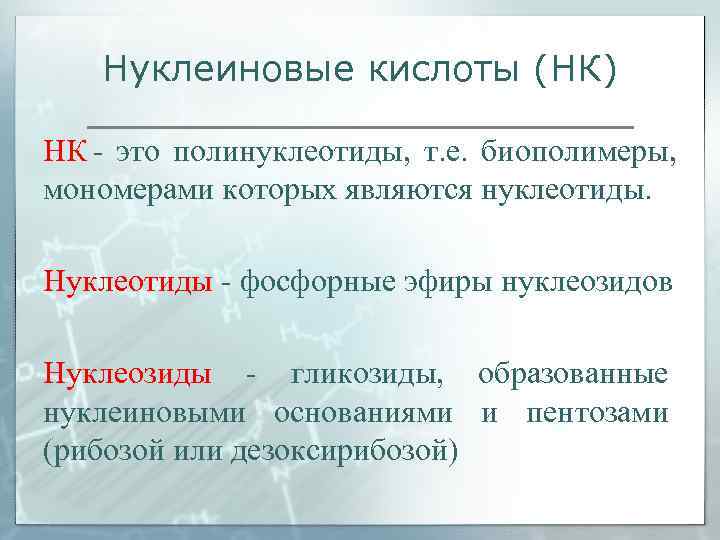 Нуклеиновые кислоты (НК)

НК - это полинуклеотиды, т.е. биополимеры, мономерами которых являются нуклеотиды.

Нуклеотиды - фосфорные эфиры нуклеозидов

Нуклеозиды - гликозиды, образованные нуклеиновыми основаниями и пентозами (рибозой или дезоксирибозой)